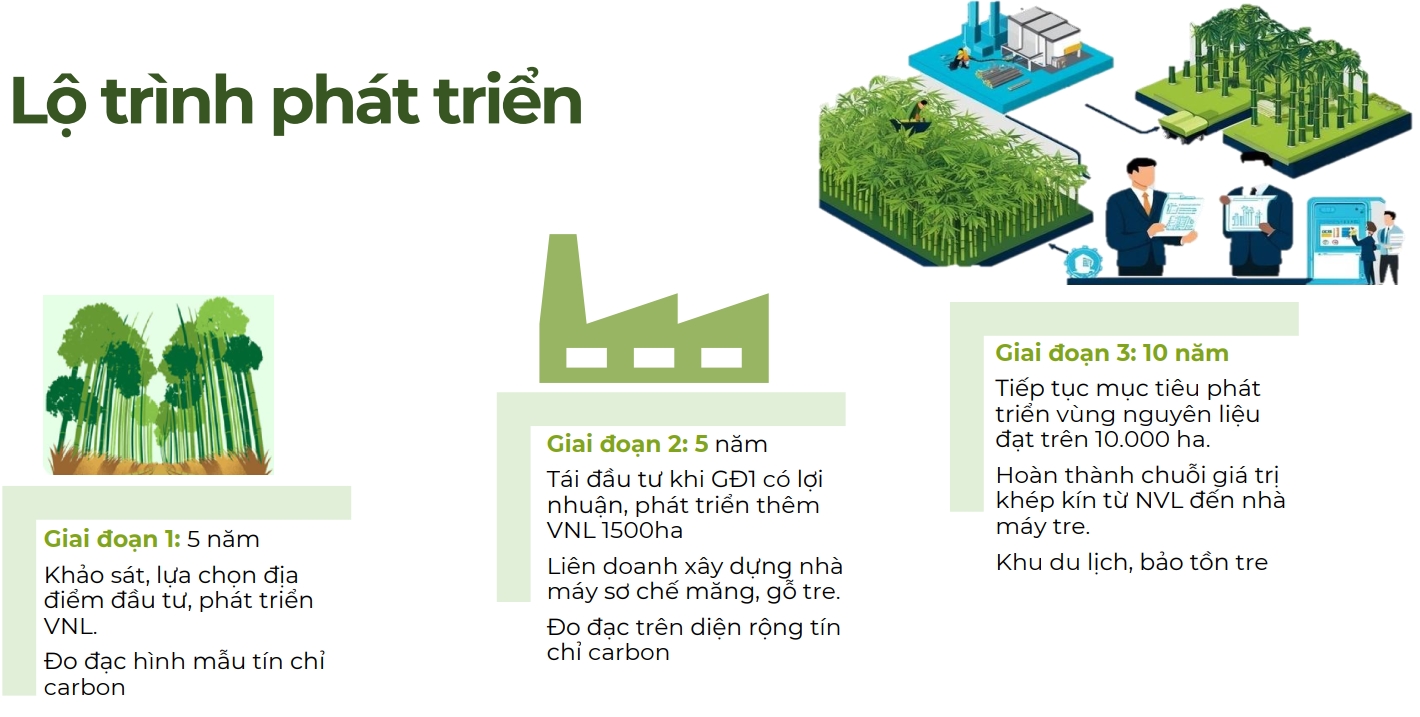 Lộ trình phát triển

Giai đoạn 1: 5 năm

Khảo sát, lựa chọn địa điểm đầu tư, phát triển VNL.

Đo đạc hình mẫu tín chỉ carbon

Giai đoạn 2: 5 năm

Tái đầu tư khi GĐ1 có lợi nhuận, phát triển thêm VNL 1500ha

Liên doanh xây dựng nhà máy sơ chế măng, gỗ tre.

Đo đạc trên diện rộng tín chỉ carbon

Giai đoạn 3: 10 năm

Tiếp tục mục tiêu phát triển vùng nguyên liệu đạt trên 10.000 ha.

Hoàn thành chuỗi giá trị khép kín từ NVL đến nhà máy tre.

Khu du lịch, bảo tồn tre